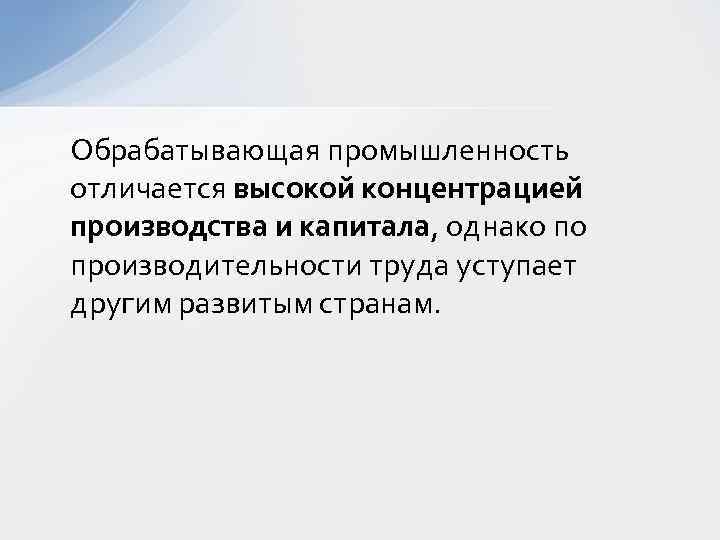 Обрабатывающая промышленность отличается высокой концентрацией производства и капитала, однако по производительности труда уступает другим развитым странам.